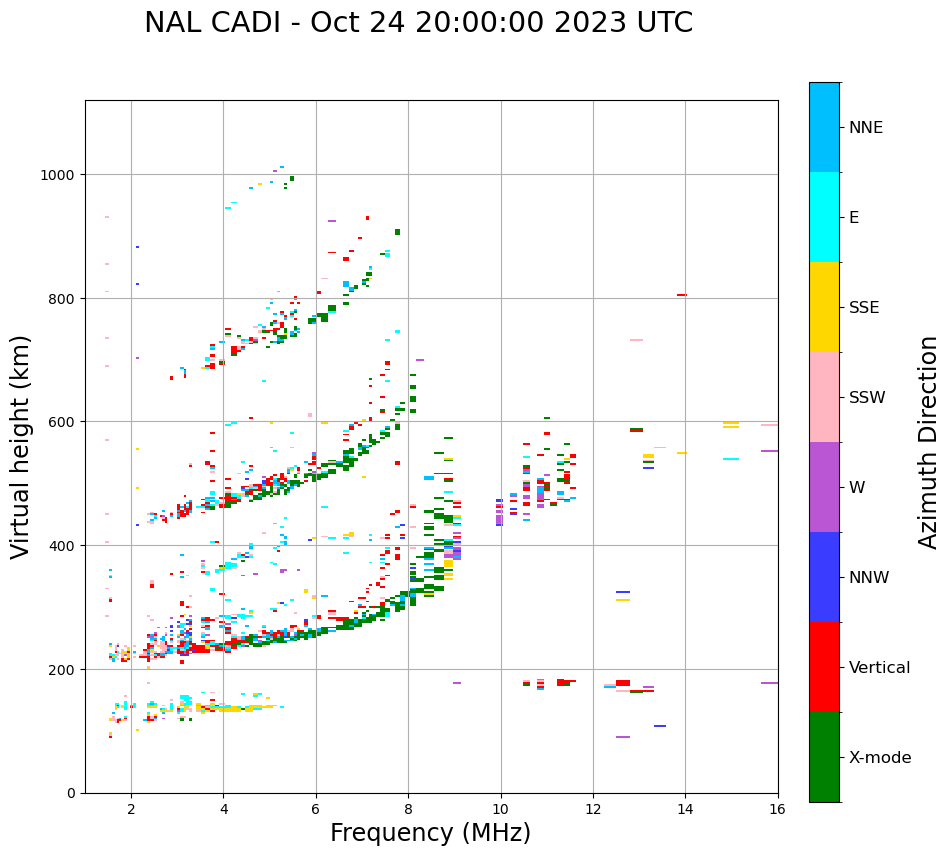 NAL CADI - Oct 24 20:00:00 2023 UTC

Virtual height (km)

1000
800
600
400
200
0

2
4
6
8
10
12
14
16

Frequency (MHz)

NNE
E
SSE
SSW
W
NNW
Vertical
X-mode

Azimuth Direction